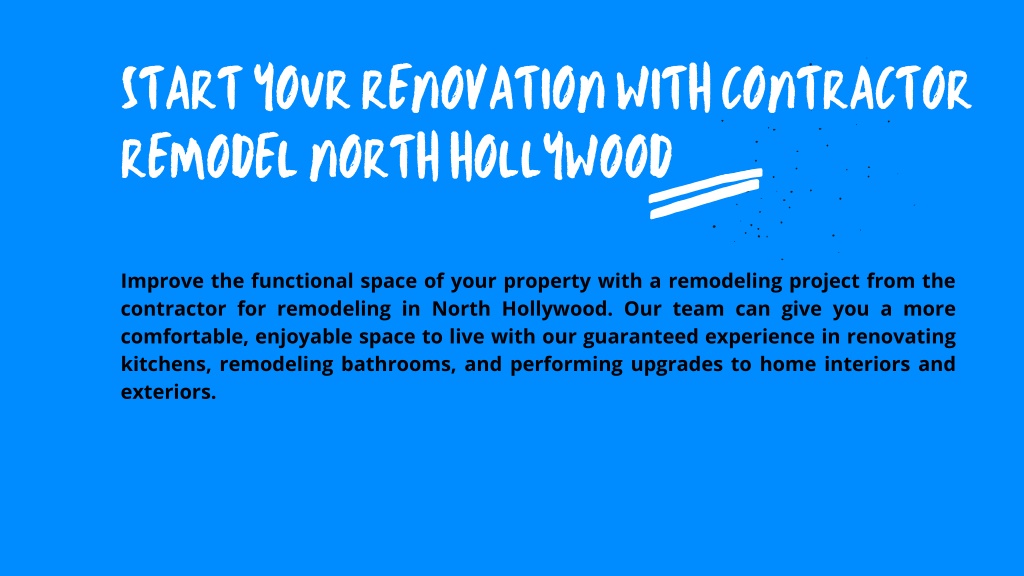 START YOUR RENOVATION WITH CONTRACTOR REMODEL NORTH HOLLYWOOD

Improve the functional space of your property with a remodeling project from the contractor for remodeling in North Hollywood. Our team can give you a more comfortable, enjoyable space to live with our guaranteed experience in renovating kitchens, remodeling bathrooms, and performing upgrades to home interiors and exteriors.